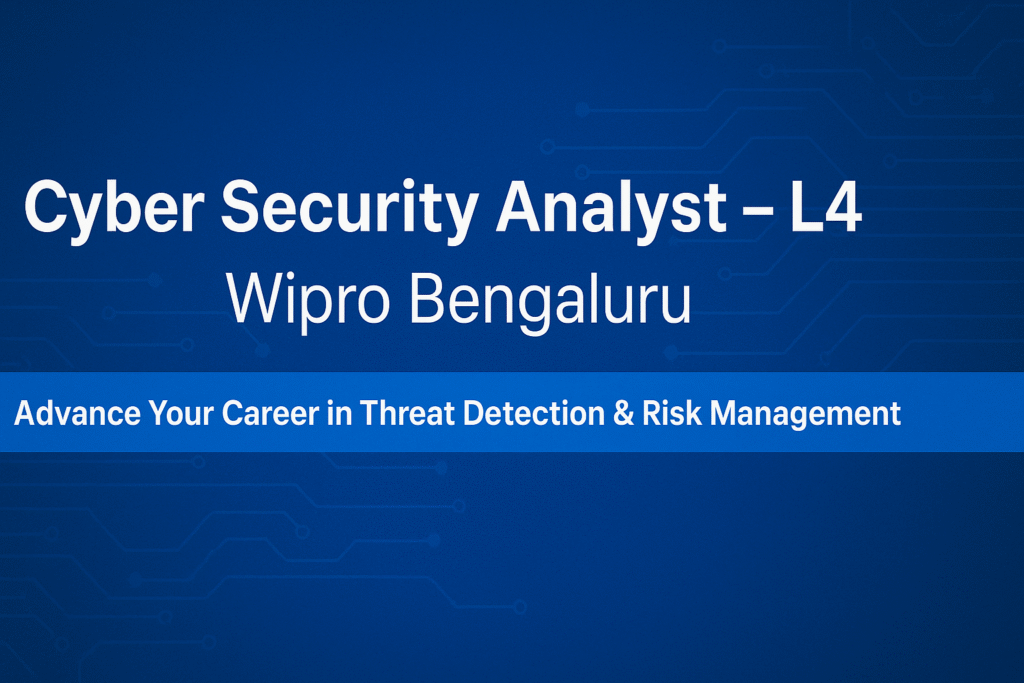 Cyber Security Analyst – L4
Wipro Bengaluru

Advance Your Career in Threat Detection & Risk Management